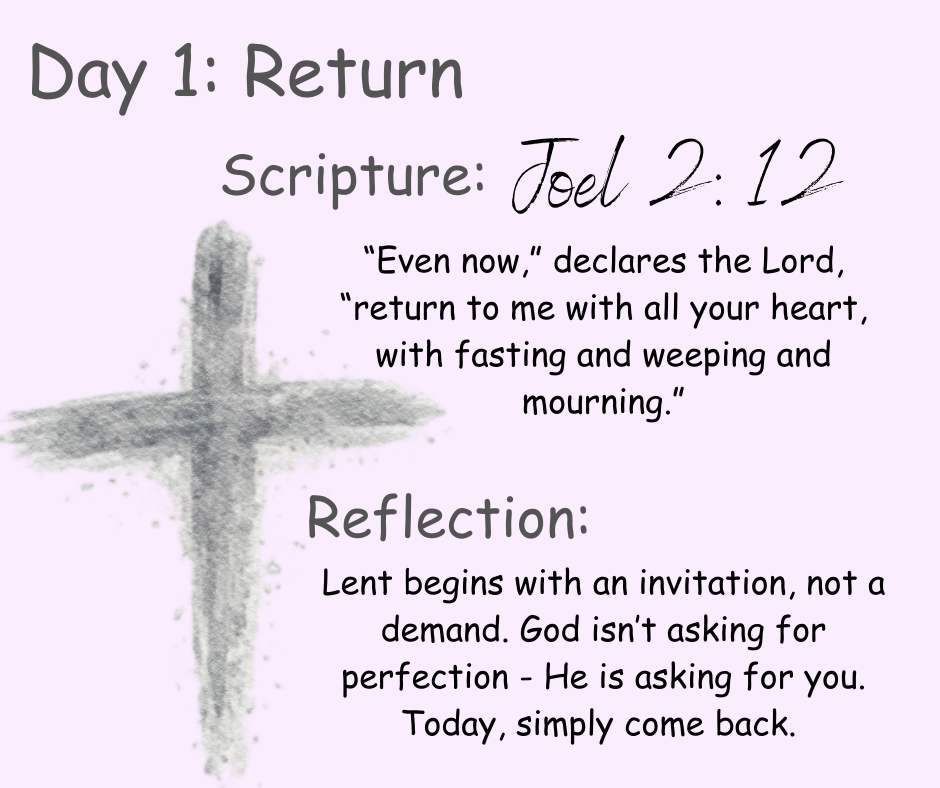 Day 1: Return

Scripture: Joel 2:12

“Even now,” declares the Lord, “return to me with all your heart, with fasting and weeping and mourning.”

Reflection:

Lent begins with an invitation, not a demand. God isn’t asking for perfection - He is asking for you. Today, simply come back.